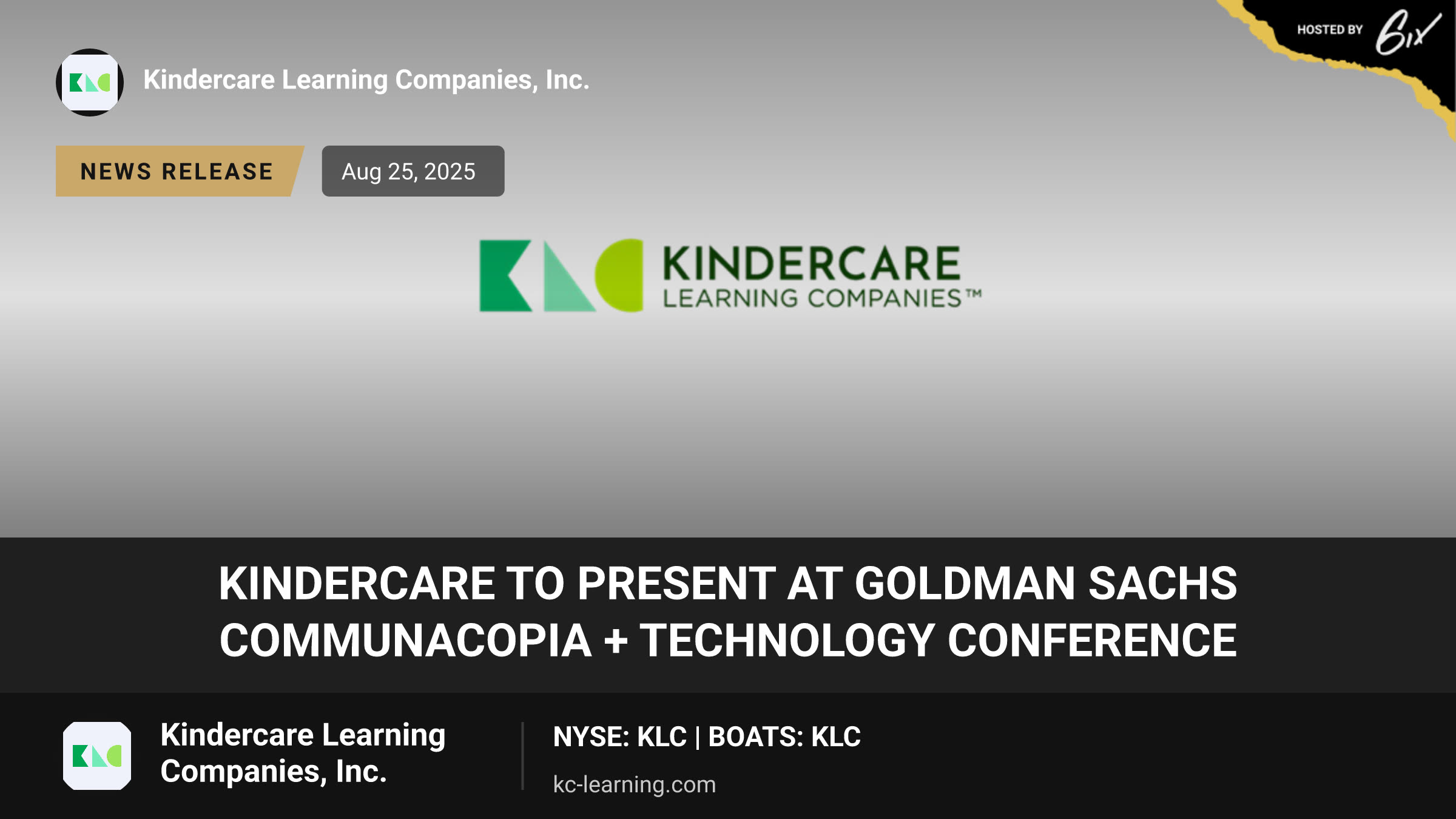 HOSTED BY 6ix

Kindercare Learning Companies, Inc.

NEWS RELEASE

Aug 25, 2025

KINDERCARE
LEARNING COMPANIES™

KINDERCARE TO PRESENT AT GOLDMAN SACHS COMMUNACOPIA + TECHNOLOGY CONFERENCE

Kindercare Learning Companies, Inc.

NYSE: KLC | BOATS: KLC

kc-learning.com